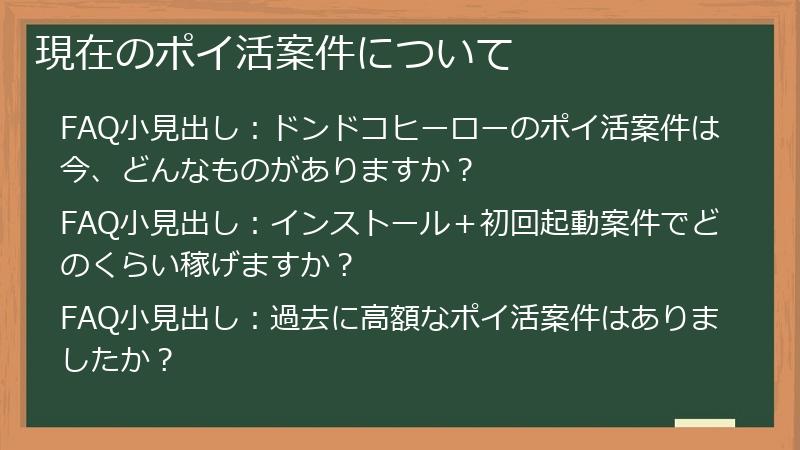 現在のポイ活案件について

FAQ小見出し：ドンドコヒーローのポイ活案件は今、どんなものがありますか？

FAQ小見出し：インストール＋初回起動案件でどのくらい稼げますか？

FAQ小見出し：過去に高額なポイ活案件はありましたか？